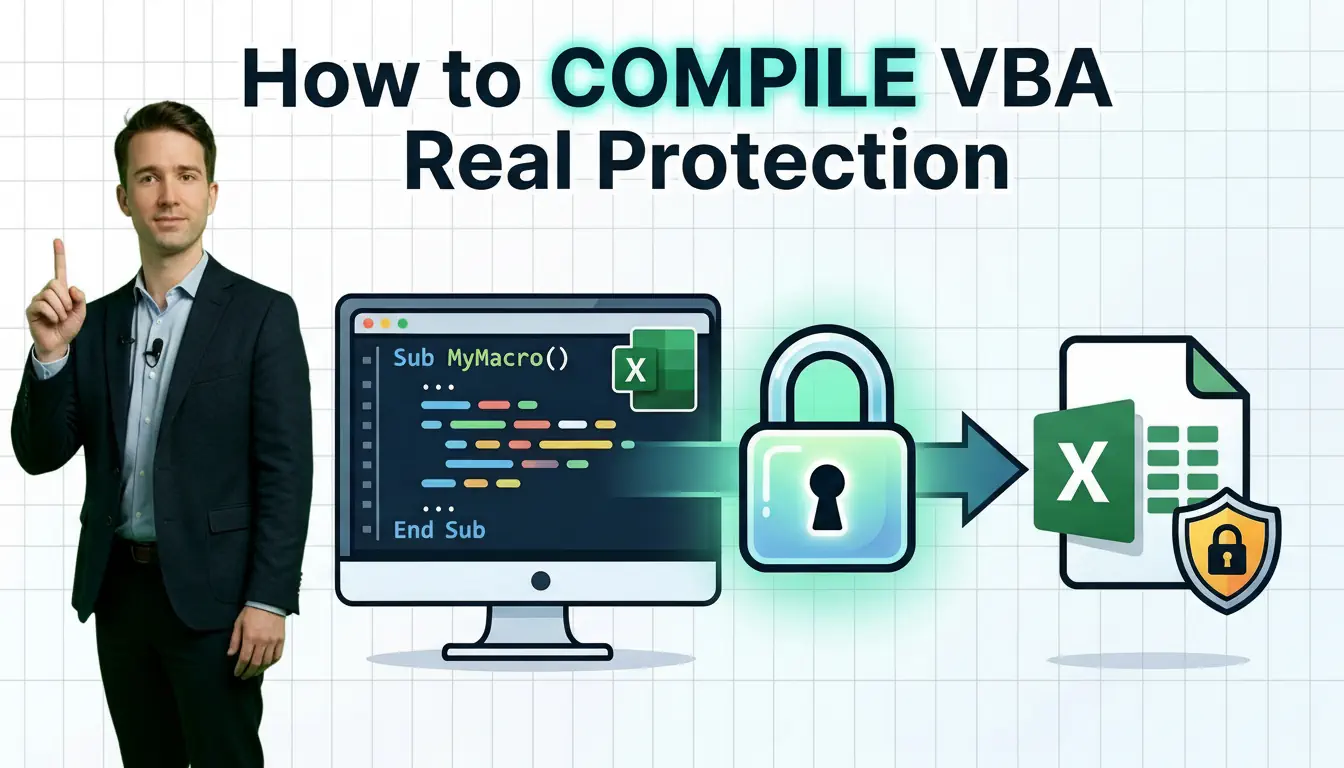 How to COMPILE VBA
Real Protection

Sub MyMacro()
...
...
End Sub

X

X